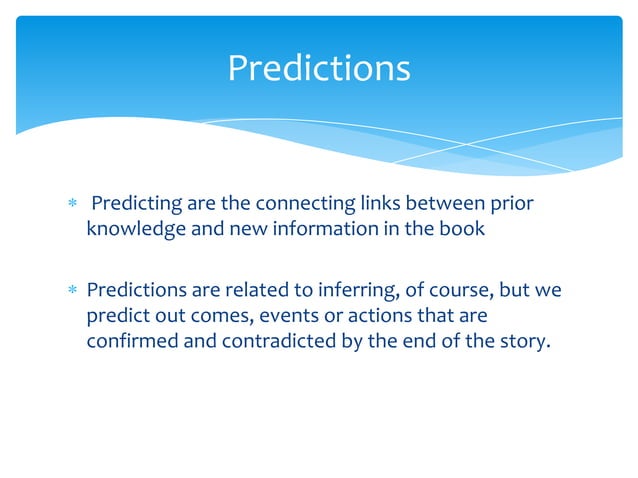 Predictions

* Predicting are the connecting links between prior knowledge and new information in the book

* Predictions are related to inferring, of course, but we predict out comes, events or actions that are confirmed and contradicted by the end of the story.